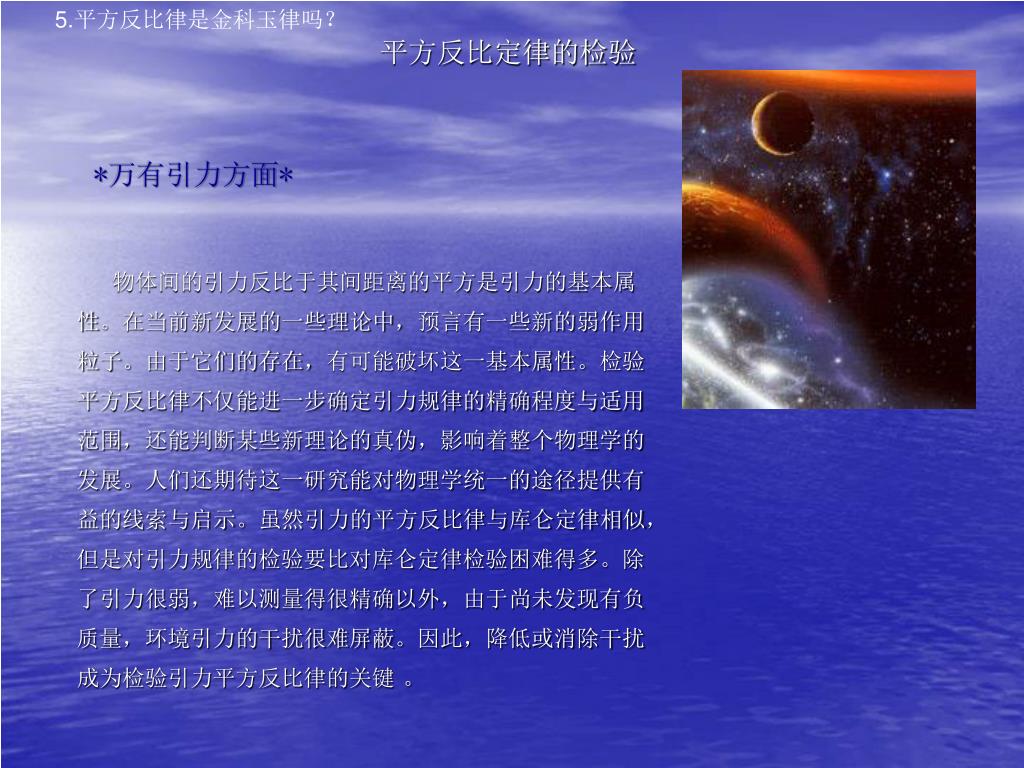 5.平方反比律是金科玉律吗？

平方反比定律的检验

*万有引力方面*

物体间的引力反比于其间距离的平方是引力的基本属性。在当前新发展的一些理论中，预言有一些新的弱作用粒子。由于它们的存在，有可能破坏这一基本属性。检验平方反比律不仅能进一步确定引力规律的精确程度与适用范围，还能判断某些新理论的真伪，影响着整个物理学的发展。人们还期待这一研究能对物理学统一的途径提供有益的线索与启示。虽然引力的平方反比律与库仑定律相似，但是对引力规律的检验要比对库仑定律检验困难得多。除了引力很弱，难以测量得很精确以外，由于尚未发现有负质量，环境引力的干扰很难屏蔽。因此，降低或消除干扰成为检验引力平方反比律的关键 。